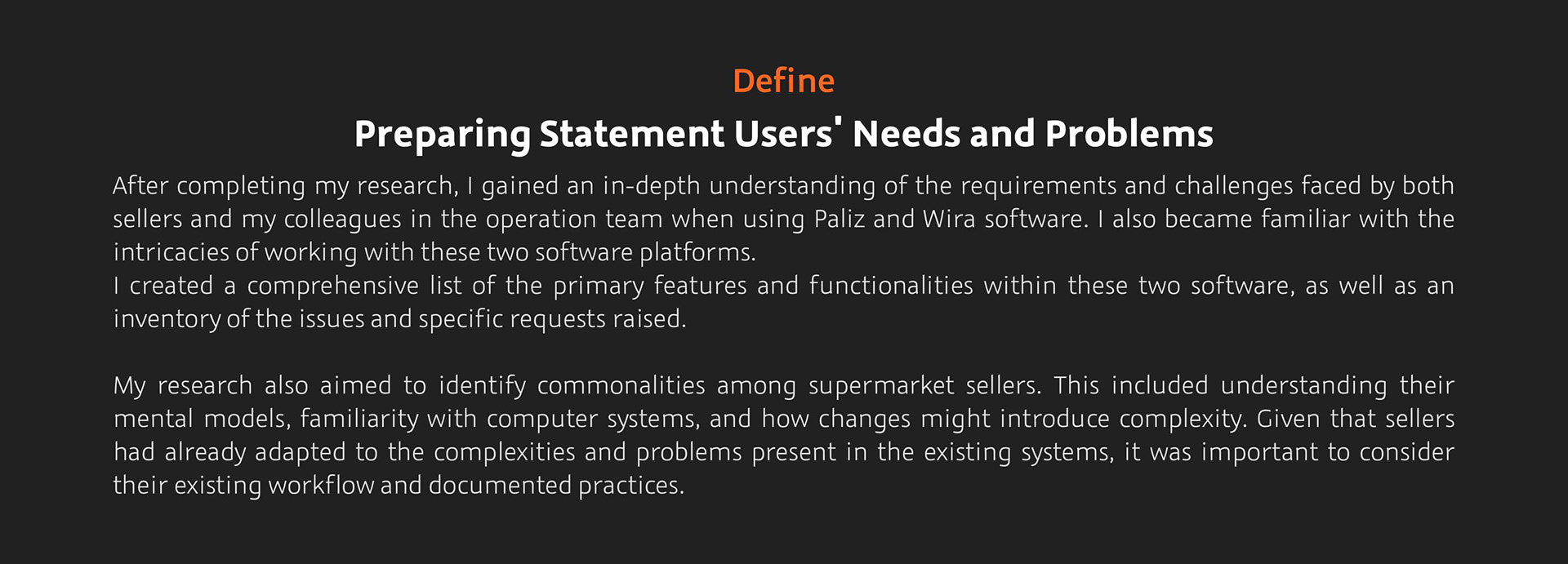 Define

Preparing Statement Users' Needs and Problems

After completing my research, I gained an in-depth understanding of the requirements and challenges faced by both sellers and my colleagues in the operation team when using Paliz and Wira software. I also became familiar with the intricacies of working with these two software platforms.
I created a comprehensive list of the primary features and functionalities within these two software, as well as an inventory of the issues and specific requests raised.

My research also aimed to identify commonalities among supermarket sellers. This included understanding their mental models, familiarity with computer systems, and how changes might introduce complexity. Given that sellers had already adapted to the complexities and problems present in the existing systems, it was important to consider their existing workflow and documented practices.